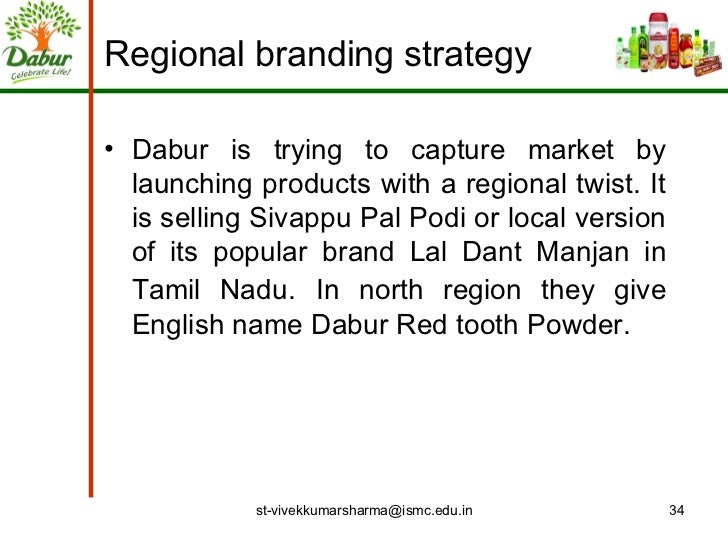 Dabur
Celebrate Life!

Regional branding strategy

• Dabur is trying to capture market by launching products with a regional twist. It is selling Sivappu Pal Podi or local version of its popular brand Lal Dant Manjan in Tamil Nadu. In north region they give English name Dabur Red tooth Powder.

st-vivekkumarsharma@ismc.edu.in

34